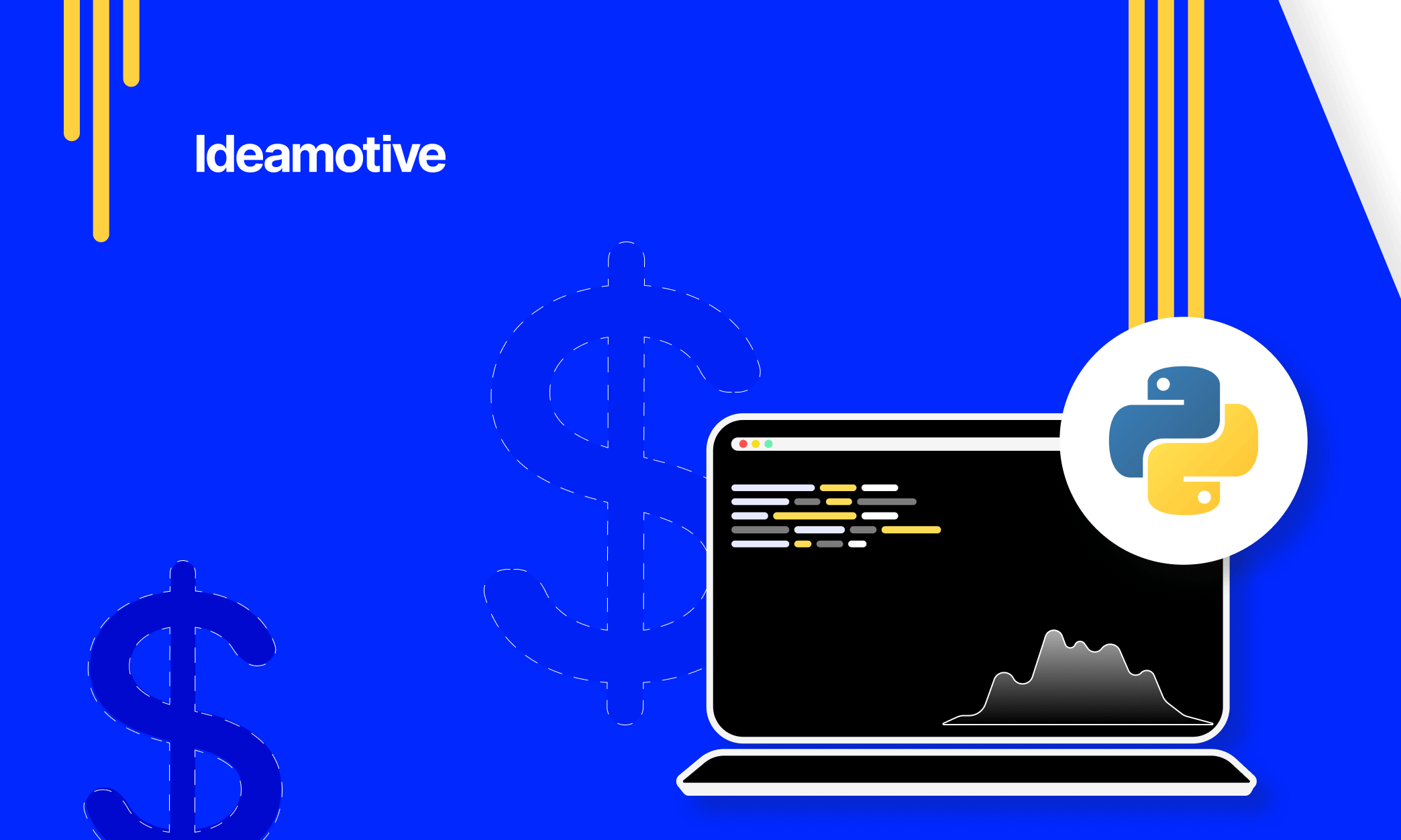 Ideamotive